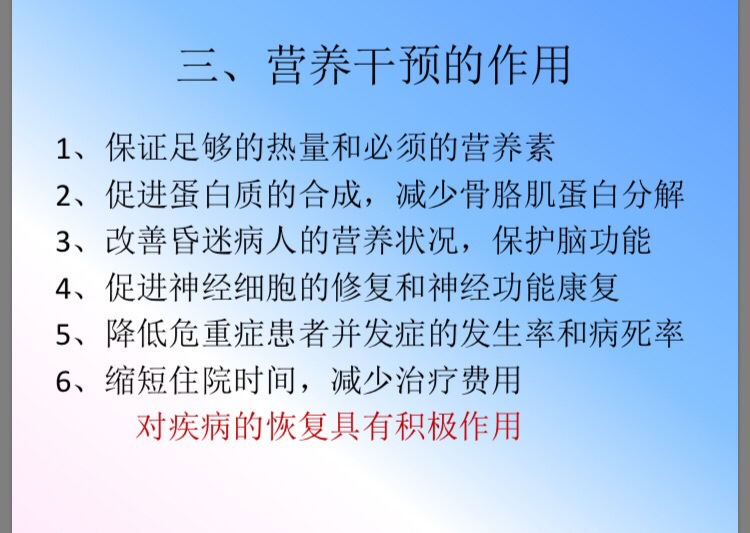 三、营养干预的作用

1、保证足够的热量和必须的营养素
2、促进蛋白质的合成，减少骨胳肌蛋白分解
3、改善昏迷病人的营养状况，保护脑功能
4、促进神经细胞的修复和神经功能康复
5、降低危重症患者并发症的发生率和病死率
6、缩短住院时间，减少治疗费用

对疾病的恢复具有积极作用